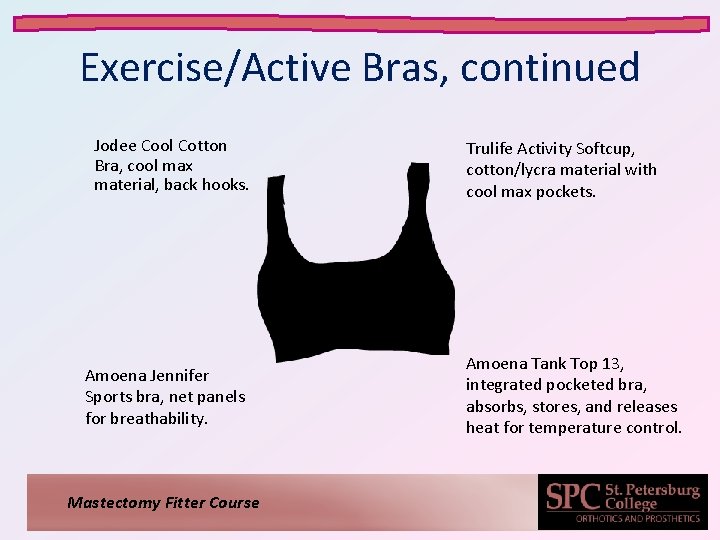 Exercise/Active Bras, continued

Jodee Cool Cotton Bra, cool max material, back hooks.

Trulife Activity Softcup, cotton/lycra material with cool max pockets.

Amoena Jennifer Sports bra, net panels for breathability.

Amoena Tank Top 13, integrated pocketed bra, absorbs, stores, and releases heat for temperature control.

Mastectomy Fitter Course

SPC St. Petersburg College
ORTHOTICS AND PROSTHETICS